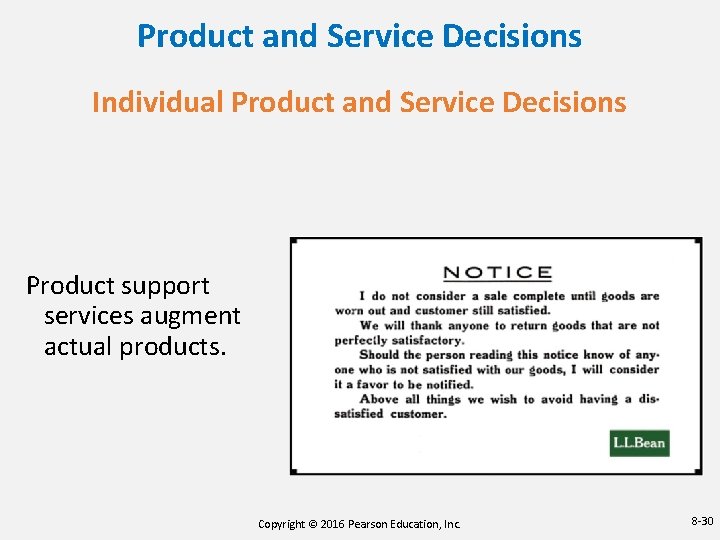 Product and Service Decisions

Individual Product and Service Decisions

Product support services augment actual products.

NOTICE

I do not consider a sale complete until goods are worn out and customer still satisfied.

We will thank anyone to return goods that are not perfectly satisfactory.

Should the person reading this notice know of anyone who is not satisfied with our goods, I will consider it a favor to be notified.

Above all things we wish to avoid having a dissatisfied customer.

L.L.Bean

Copyright © 2016 Pearson Education, Inc.

8-30